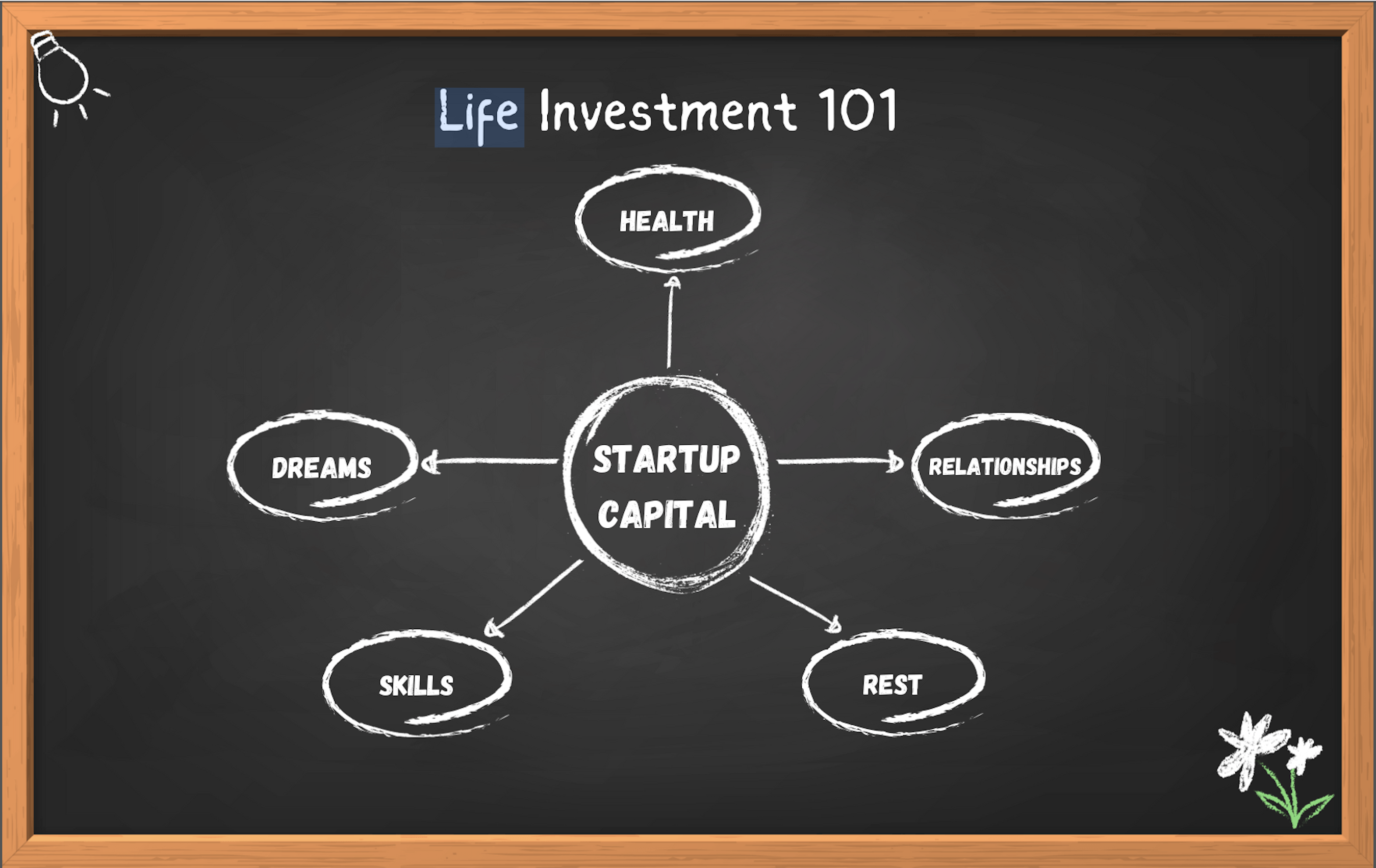 Life Investment 101

HEALTH

DREAMS

STARTUP CAPITAL

RELATIONSHIPS

SKILLS

REST